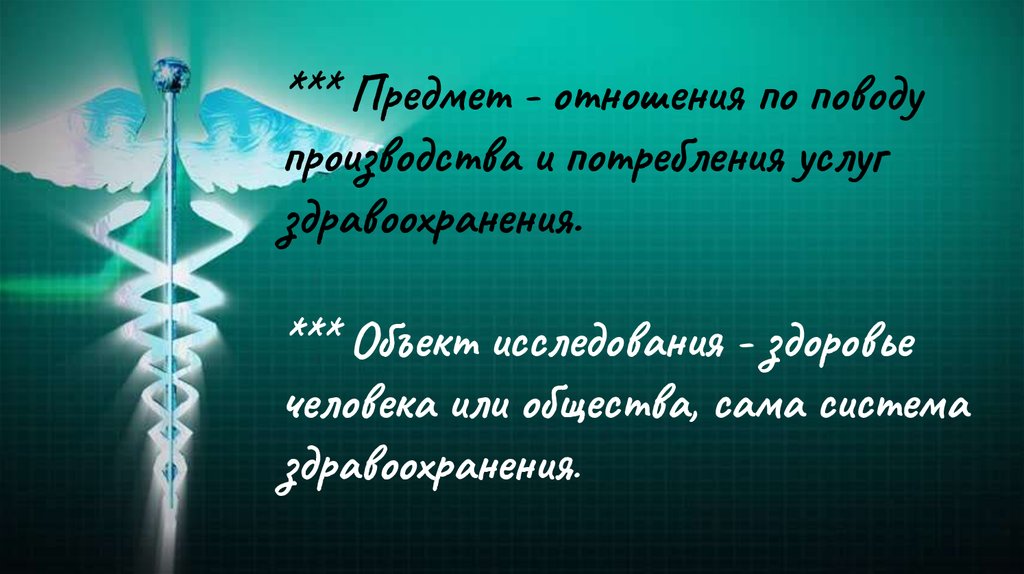 *** Предмет - отношения по поводу производства и потребления услуг здравоохранения.

*** Объект исследования - здоровье человека или общества, сама система здравоохранения.